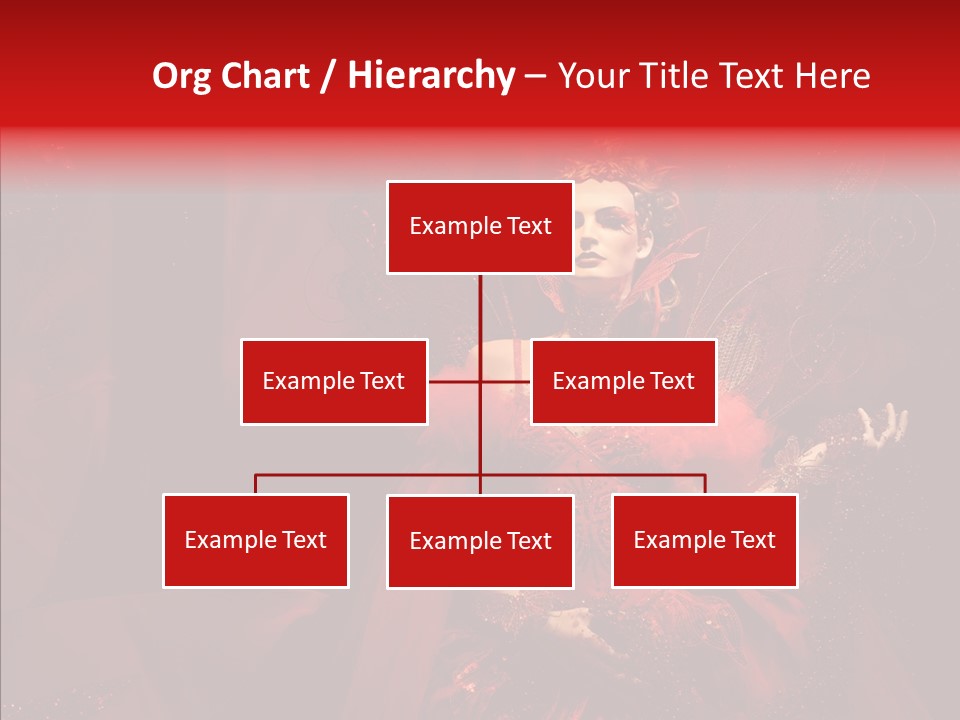 Org Chart / Hierarchy – Your Title Text Here

Example Text

Example Text

Example Text

Example Text

Example Text

Example Text